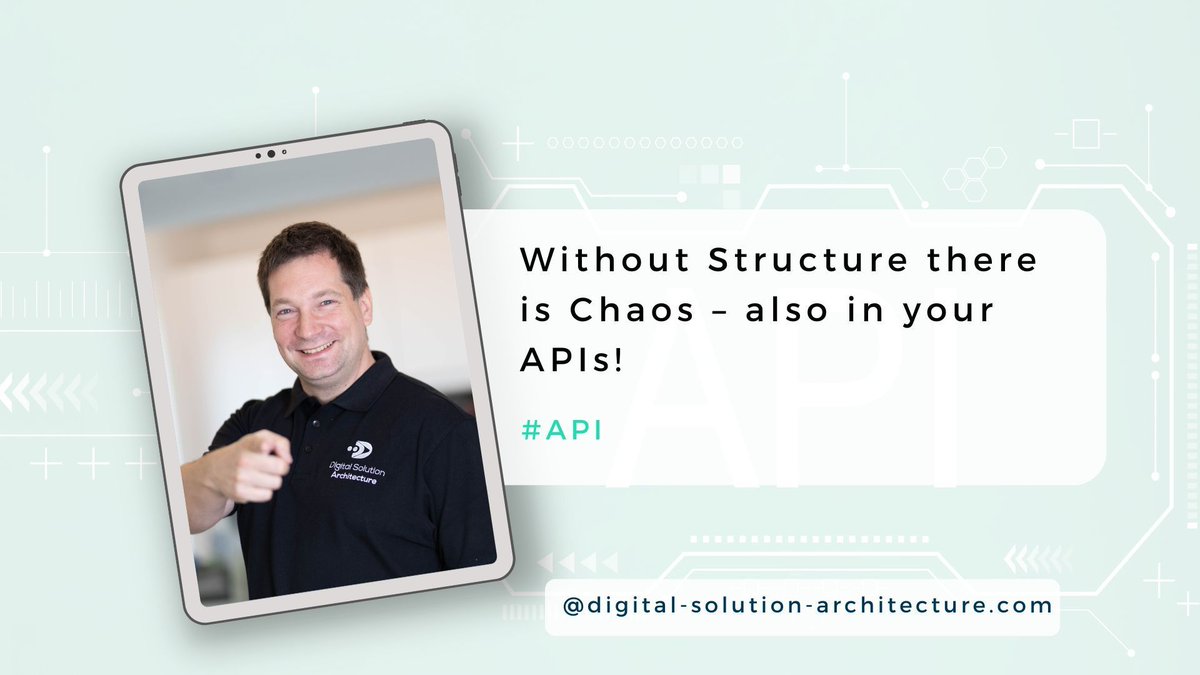 Digital Solution Architecture

Without Structure there is Chaos – also in your APIs!

API

#API

@digital-solution-architecture.com